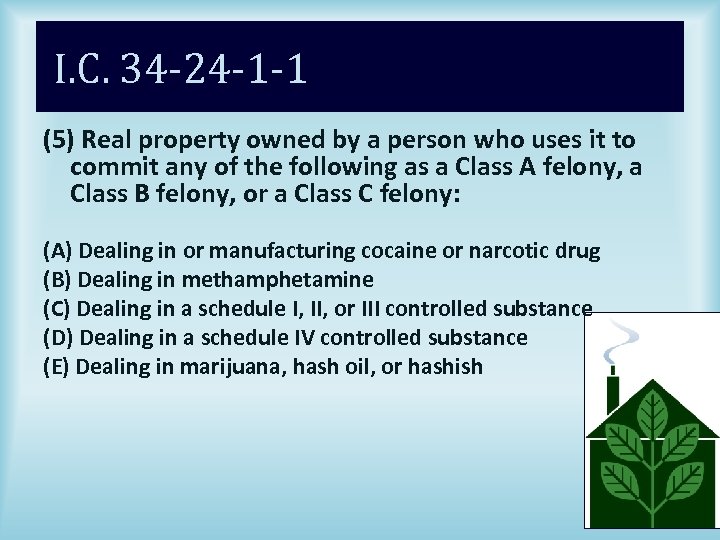 I.C. 34-24-1-1

(5) Real property owned by a person who uses it to commit any of the following as a Class A felony, a Class B felony, or a Class C felony:

(A) Dealing in or manufacturing cocaine or narcotic drug
(B) Dealing in methamphetamine
(C) Dealing in a schedule I, II, or III controlled substance
(D) Dealing in a schedule IV controlled substance
(E) Dealing in marijuana, hash oil, or hashish